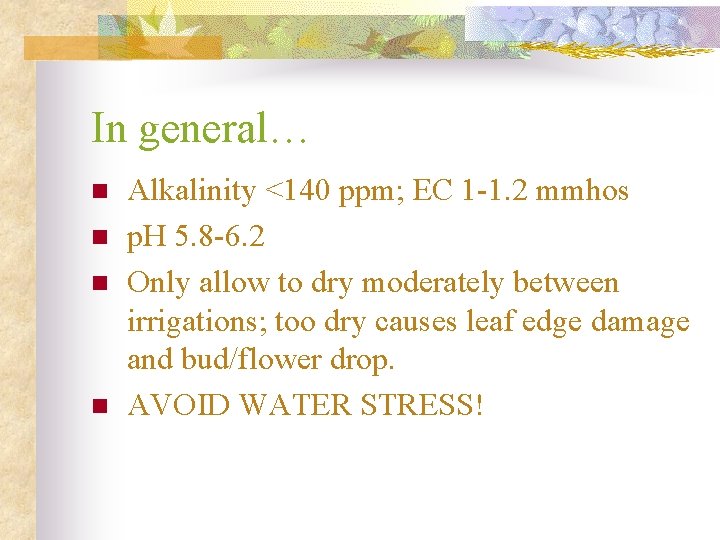 In general…

- Alkalinity <140 ppm; EC 1-1.2 mmhos
- pH 5.8-6.2
- Only allow to dry moderately between irrigations; too dry causes leaf edge damage and bud/flower drop.
- AVOID WATER STRESS!